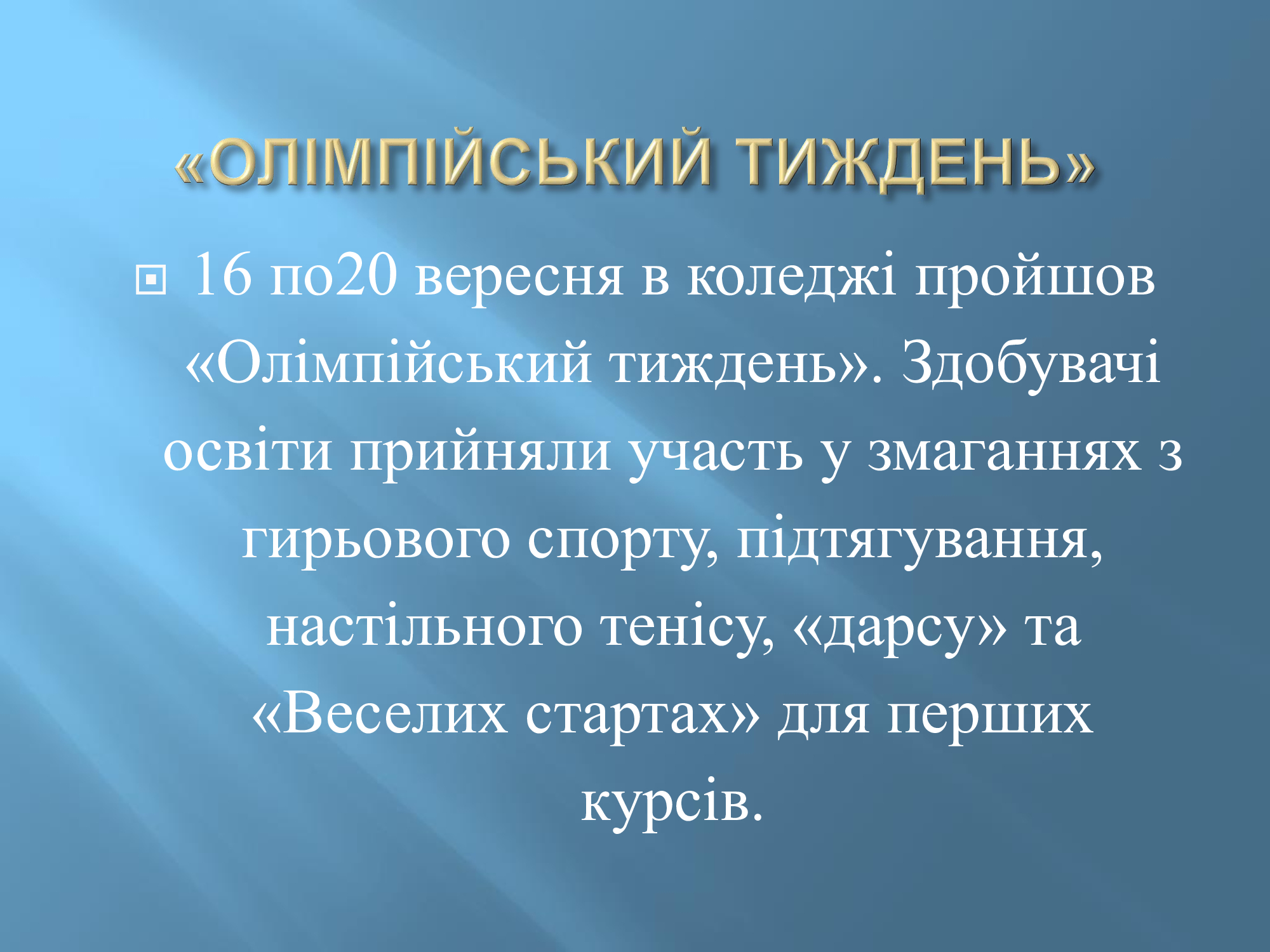 «ОЛІМПІЙСЬКИЙ ТИЖДЕНЬ»

16 по20 вересня в коледжі пройшов «Олімпійський тиждень». Здобувачі освіти прийняли участь у змаганнях з гирьового спорту, підтягування, настільного тенісу, «дарсу» та «Веселих стартах» для перших курсів.